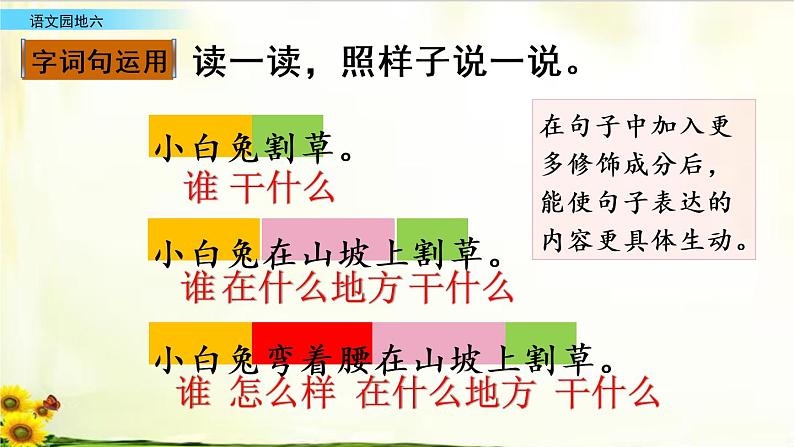 语文园地六

字词句运用 读一读，照样子说一说。

小白兔割草。
谁 干什么

小白兔在山坡上割草。
谁在什么地方干什么

小白兔弯着腰在山坡上割草。
谁 怎么样 在什么地方 干什么

在句子中加入更多修饰成分后，能使句子表达的内容更具体生动。